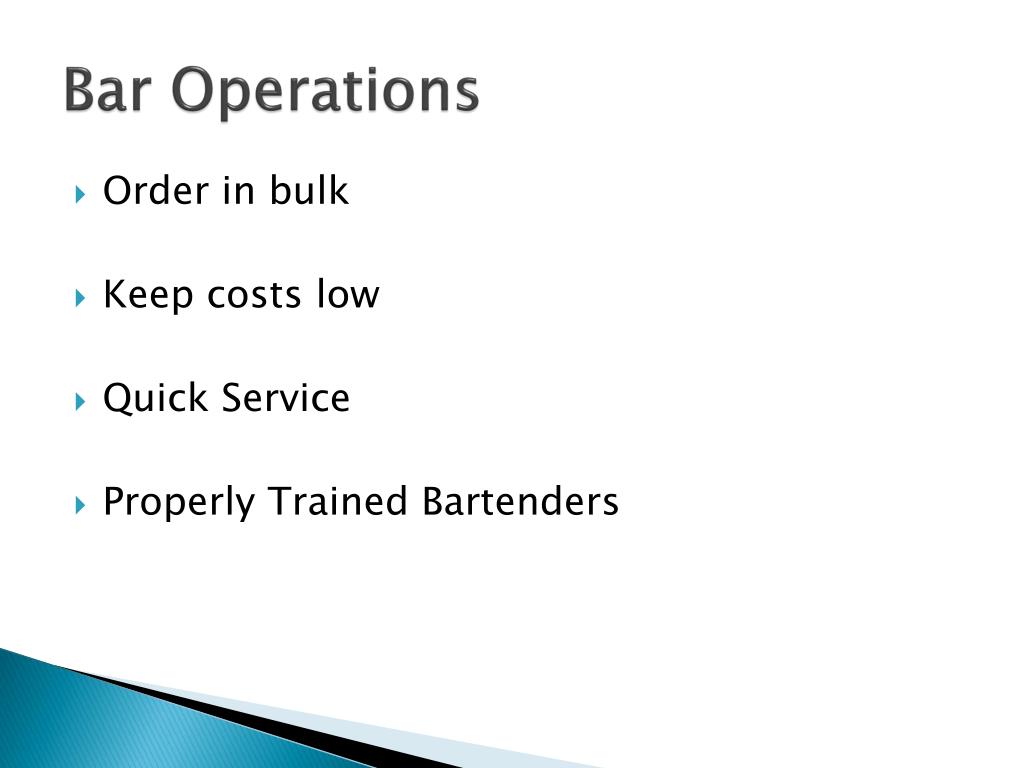 Bar Operations

Order in bulk

Keep costs low

Quick Service

Properly Trained Bartenders